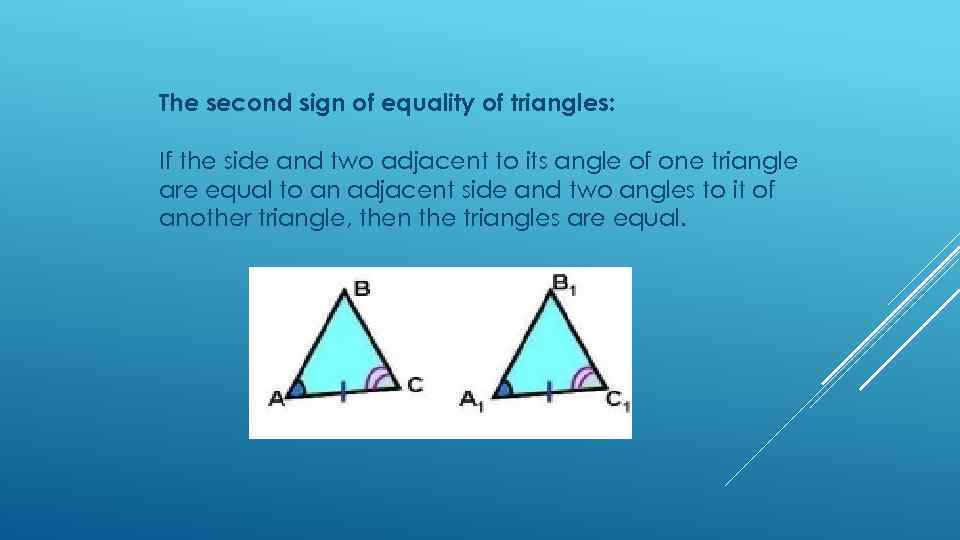 The second sign of equality of triangles:

If the side and two adjacent to its angle of one triangle are equal to an adjacent side and two angles to it of another triangle, then the triangles are equal.

B
A
C
$B_1$
$A_1$
$C_1$